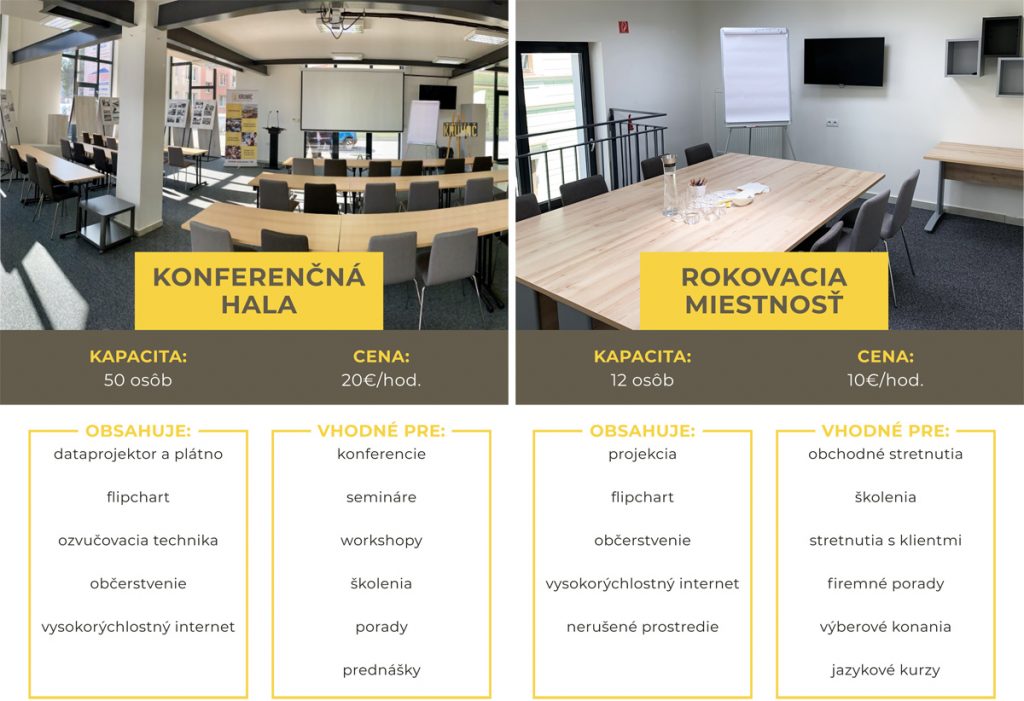 KONFERENČNÁ HALA

KAPACITA:
50 osôb

CENA:
20€/hod.

OBSAHUJE:
dataprojektor a plátno
flipchart
ozvučovacia technika
občerstvenie
vysokorýchlostný internet

VHODNÉ PRE:
konferencie
semináre
workshopy
školenia
porady
prednášky

ROKOVACIA MIESTNOSŤ

KAPACITA:
12 osôb

CENA:
10€/hod.

OBSAHUJE:
projekcia
flipchart
občerstvenie
vysokorýchlostný internet
nerušené prostredie

VHODNÉ PRE:
obchodné stretnutia
školenia
stretnutia s klientmi
firemné porady
výberové konania
jazykové kurzy